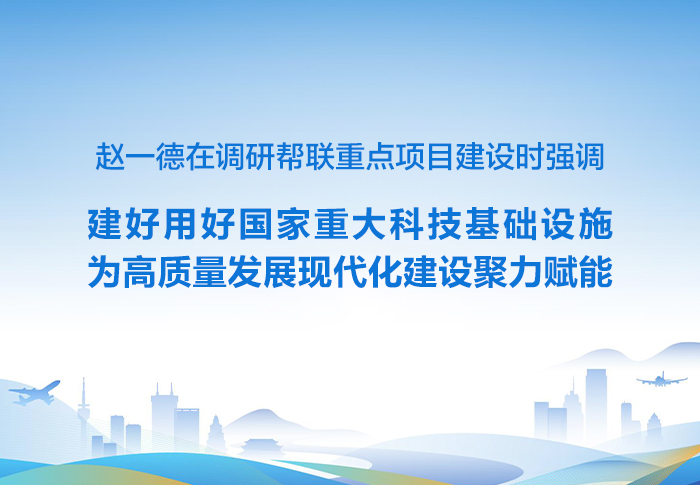 赵一德在调研帮联重点项目建设时强调

建好用好国家重大科技基础设施
为高质量发展现代化建设聚力赋能